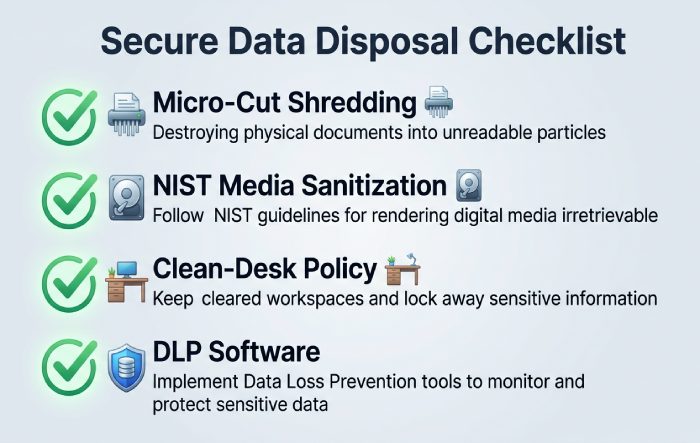 Secure Data Disposal Checklist

Micro-Cut Shredding
Destroying physical documents into unreadable particles

NIST Media Sanitization
Follow NIST guidelines for rendering digital media irretrievable

Clean-Desk Policy
Keep cleared workspaces and lock away sensitive information

DLP Software
Implement Data Loss Prevention tools to monitor and protect sensitive data